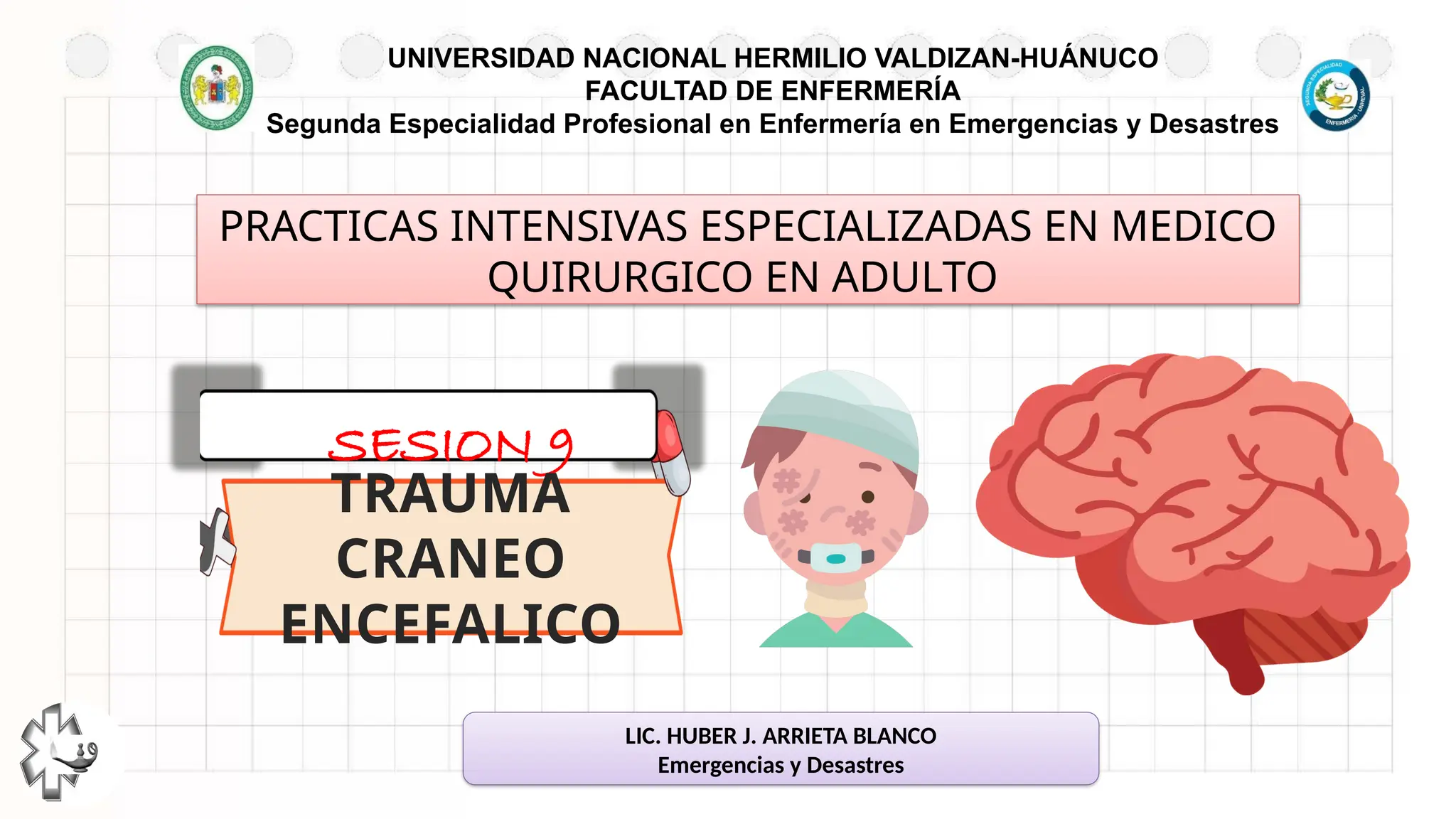 UNIVERSIDAD NACIONAL HERMILIO VALDIZAN-HUÁNUCO
FACULTAD DE ENFERMERÍA
Segunda Especialidad Profesional en Enfermería en Emergencias y Desastres

SEGUNDA ESPECIALIDAD ENFERMERÍA - UNHEVAL

PRACTICAS INTENSIVAS ESPECIALIZADAS EN MEDICO QUIRURGICO EN ADULTO

SESION 9

TRAUMA CRANEO ENCEFALICO

LIC. HUBER J. ARRIETA BLANCO
Emergencias y Desastres